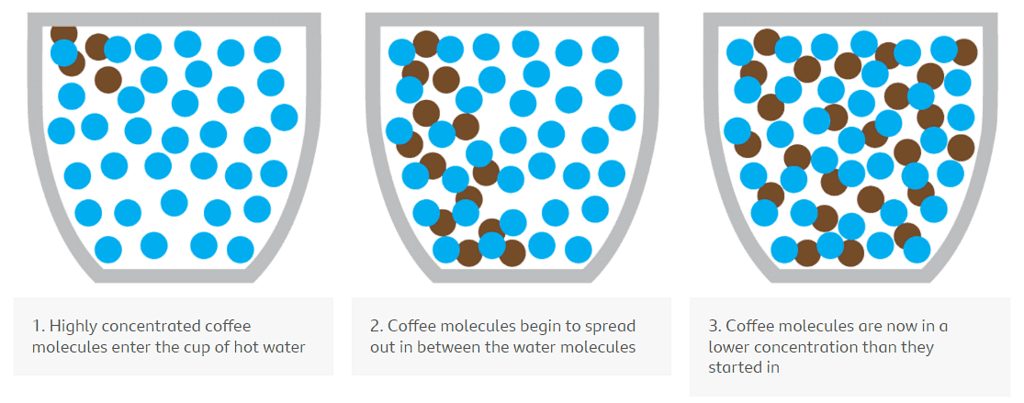 1. Highly concentrated coffee molecules enter the cup of hot water

2. Coffee molecules begin to spread out in between the water molecules

3. Coffee molecules are now in a lower concentration than they started in